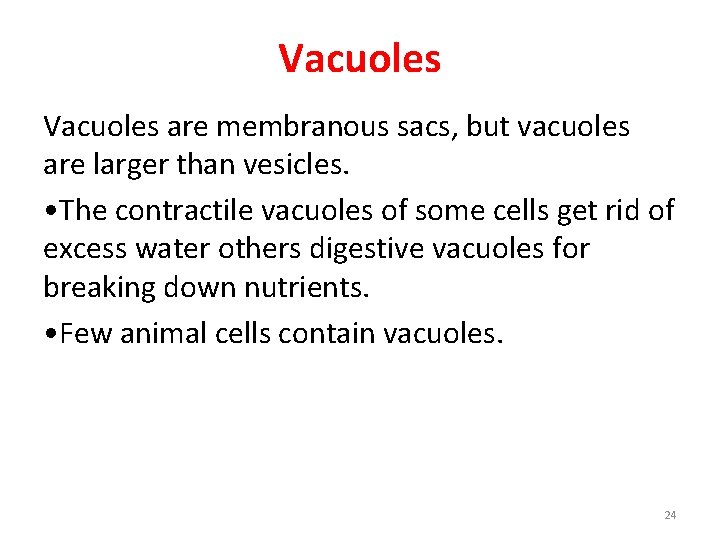 Vacuoles

Vacuoles are membranous sacs, but vacuoles are larger than vesicles.

•The contractile vacuoles of some cells get rid of excess water others digestive vacuoles for breaking down nutrients.

•Few animal cells contain vacuoles.

24